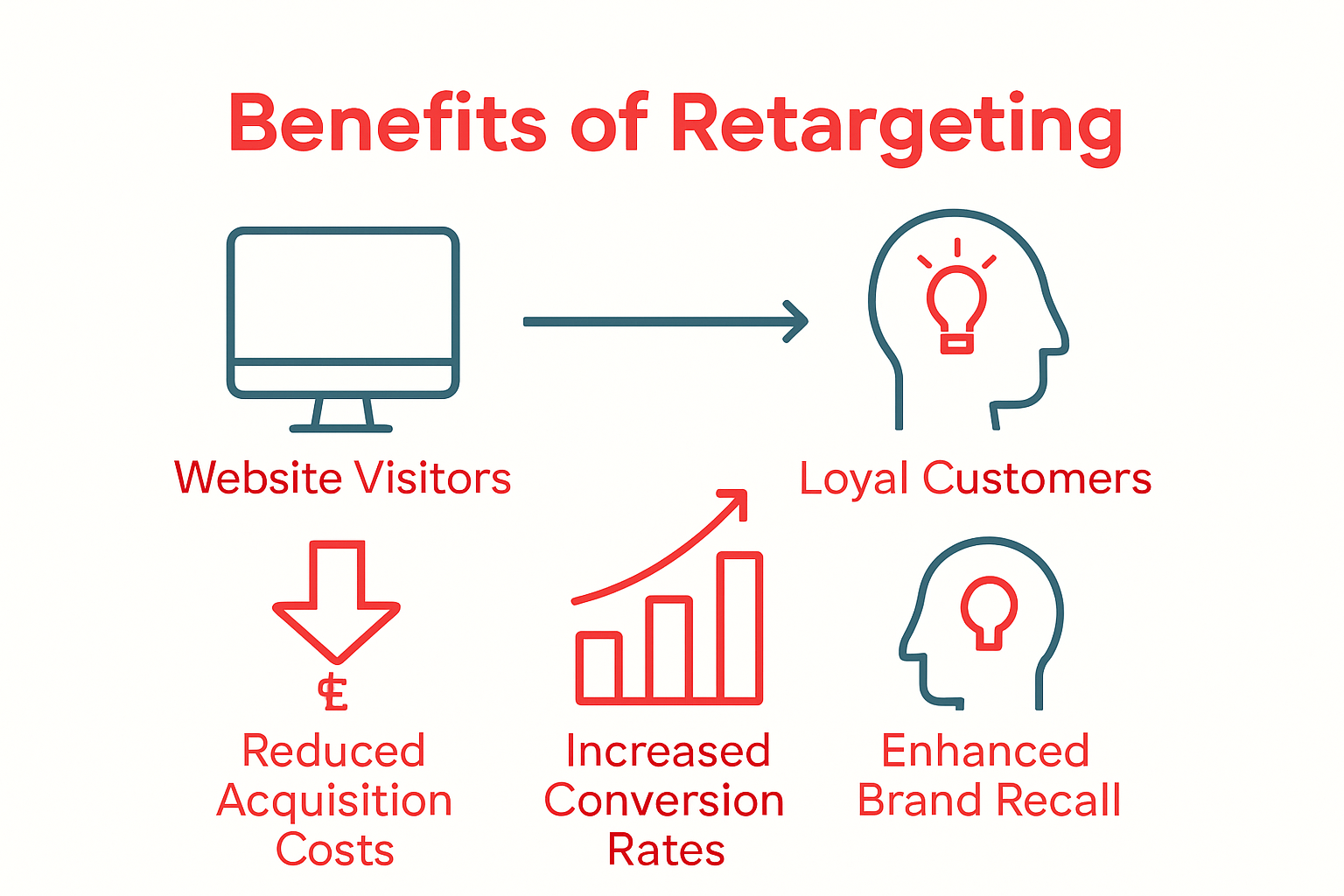 Benefits of Retargeting

Website Visitors

Loyal Customers

£

Reduced Acquisition Costs

Increased Conversion Rates

Enhanced Brand Recall